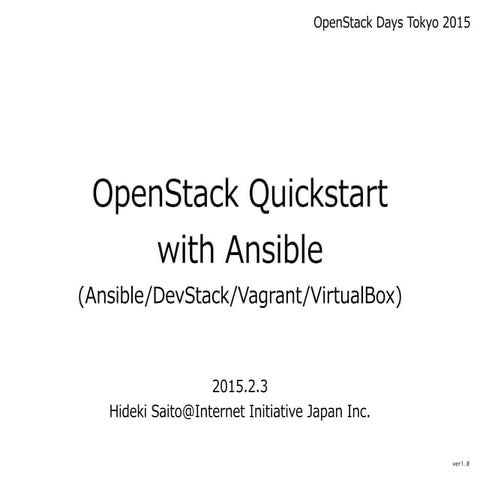 OpenStack Days Tokyo 2015

OpenStack Quickstart with Ansible

(Ansible/DevStack/Vagrant/VirtualBox)

2015.2.3

Hideki Saito@Internet Initiative Japan Inc.

ver1.0